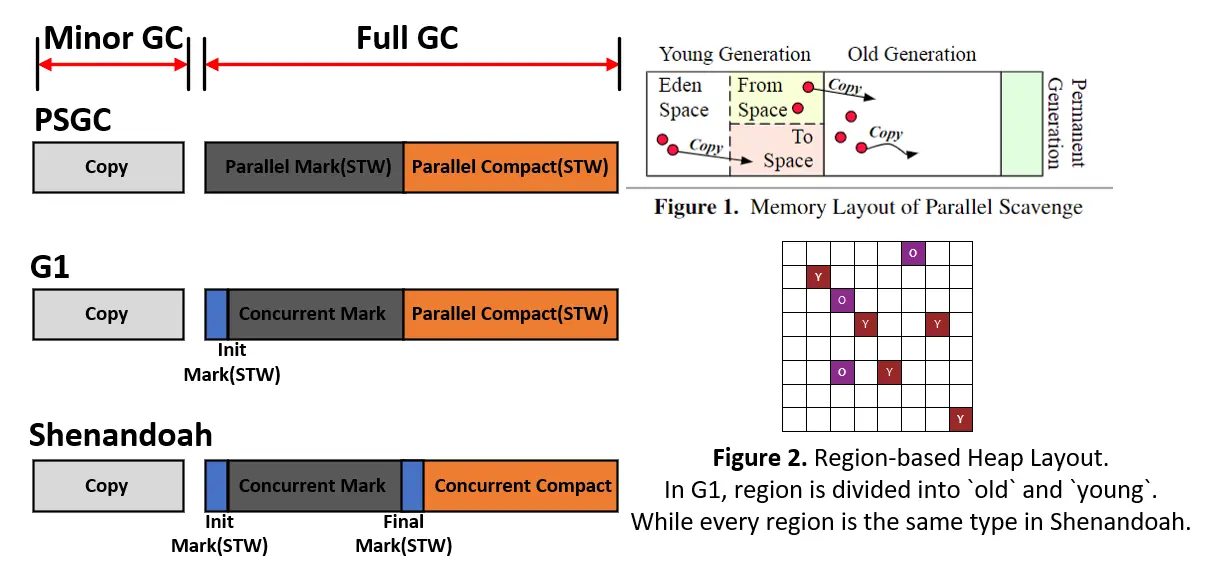 Minor GC

Full GC

PSGC

Copy

Parallel Mark(STW)

Parallel Compact(STW)

G1

Copy

Concurrent Mark

Parallel Compact(STW)

Init Mark(STW)

Shenandoah

Copy

Concurrent Mark

Concurrent Compact

Init Mark(STW)

Final Mark(STW)

Young Generation

Old Generation

Eden Space

From Space

To Space

Copy

Copy

Copy

Permanent Generation

**Figure 1.** Memory Layout of Parallel Scavenge

O

Y

O

Y

Y

O

Y

Y

**Figure 2.** Region-based Heap Layout.
In G1, region is divided into `old` and `young`.
While every region is the same type in Shenandoah.